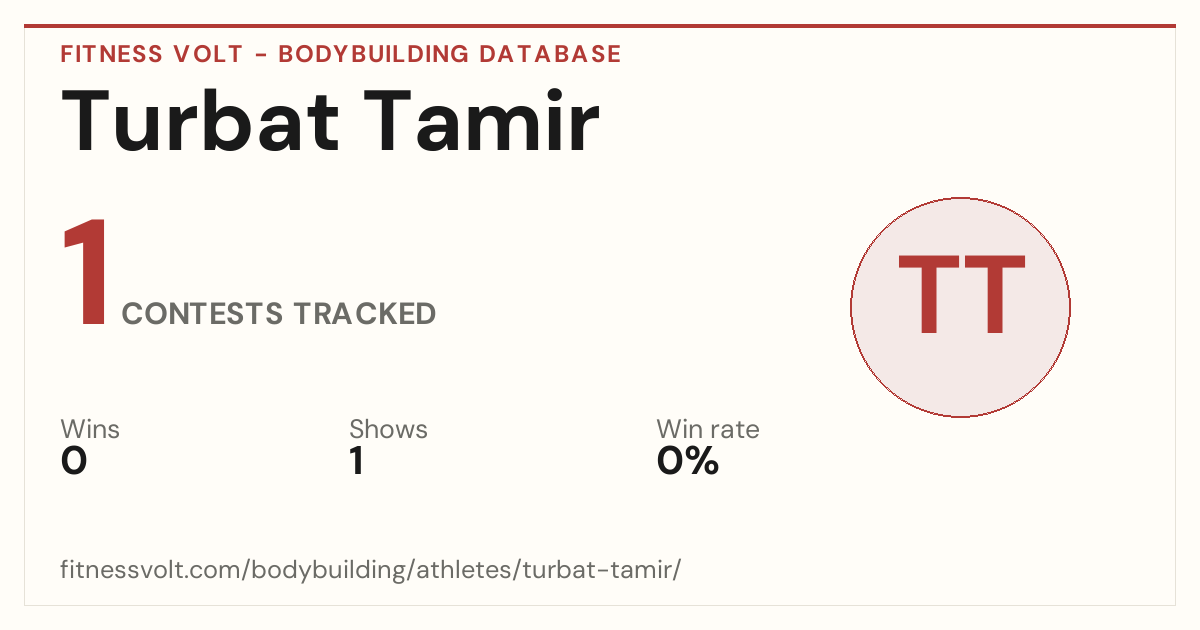 FITNESS VOLT - BODYBUILDING DATABASE

Turbat Tamir

1 CONTESTS TRACKED

TT

Wins
0

Shows
1

Win rate
0%

fitnessvolt.com/bodybuilding/athletes/turbat-tamir/